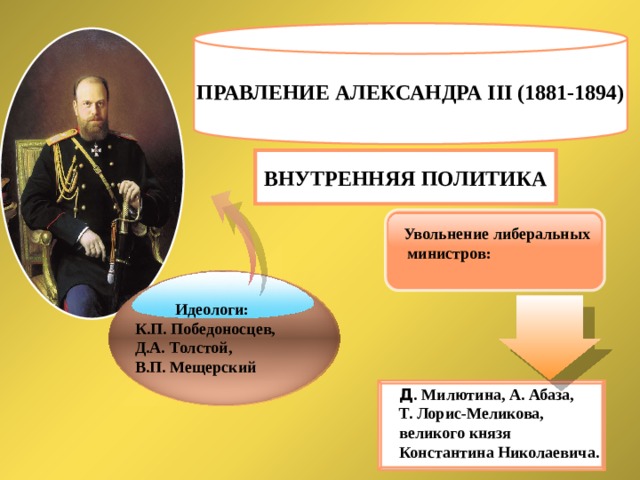 ПРАВЛЕНИЕ АЛЕКСАНДРА III (1881-1894)

ВНУТРЕННЯЯ ПОЛИТИКА

Увольнение либеральных министров:

Идеологи:
К.П. Победоносцев,
Д.А. Толстой,
В.П. Мещерский

Д. Милютина, А. Абаза,
Т. Лорис-Меликова,
великого князя
Константина Николаевича.